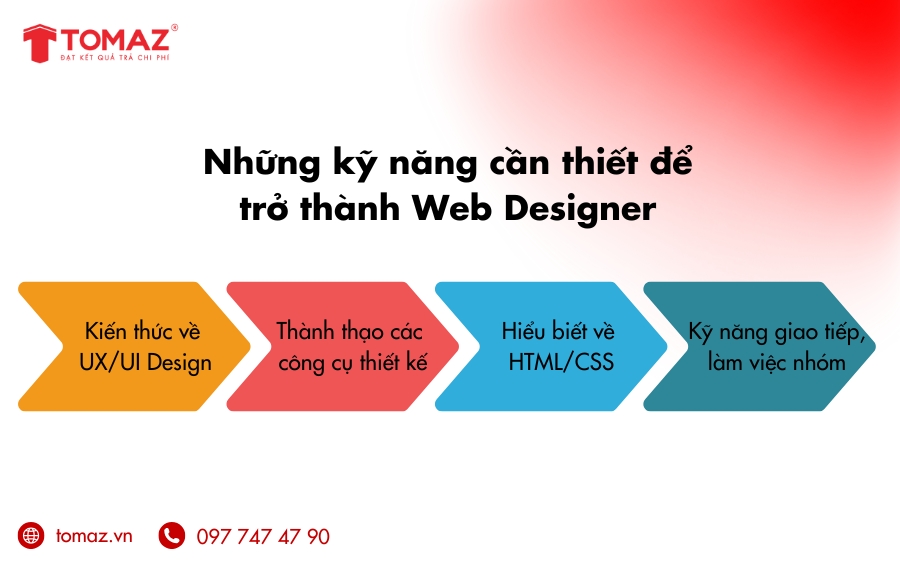 TOMAZ®
ĐẠT KẾT QUẢ TRẢ CHI PHÍ

Những kỹ năng cần thiết để trở thành Web Designer

Kiến thức về UX/UI Design

Thành thạo các công cụ thiết kế

Hiểu biết về HTML/CSS

Kỹ năng giao tiếp, làm việc nhóm

tomaz.vn

097 747 47 90